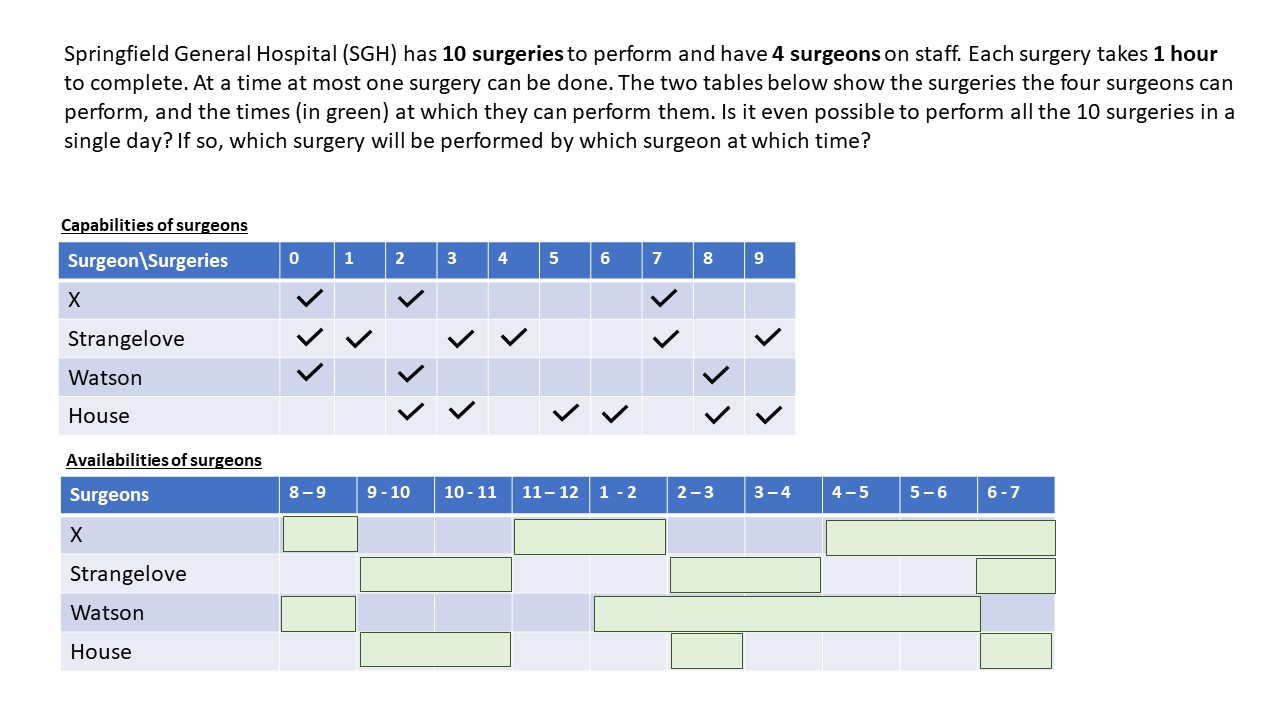 Springfield General Hospital (SGH) has **10 surgeries** to perform and have **4 surgeons** on staff. Each surgery takes **1 hour** to complete. At a time at most one surgery can be done. The two tables below show the surgeries the four surgeons can perform, and the times (in green) at which they can perform them. Is it even possible to perform all the 10 surgeries in a single day? If so, which surgery will be performed by which surgeon at which time?

Capabilities of surgeons

| Surgeon\Surgeries | 0 | 1 | 2 | 3 | 4 | 5 | 6 | 7 | 8 | 9 |
|---|---|---|---|---|---|---|---|---|---|---|
| X | ✓ | | ✓ | | | | | ✓ | | |
| Strangelove | ✓ | ✓ | | ✓ | ✓ | | | ✓ | | ✓ |
| Watson | ✓ | | ✓ | | | | | | ✓ | |
| House | | | ✓ | ✓ | | ✓ | ✓ | | ✓ | ✓ |

Availabilities of surgeons

| Surgeons | 8 – 9 | 9 - 10 | 10 - 11 | 11 – 12 | 1 - 2 | 2 – 3 | 3 – 4 | 4 – 5 | 5 – 6 | 6 - 7 |
|---|---|---|---|---|---|---|---|---|---|---|
| X | | | | | | | | | | |
| Strangelove | | | | | | | | | | |
| Watson | | | | | | | | | | |
| House | | | | | | | | | | |